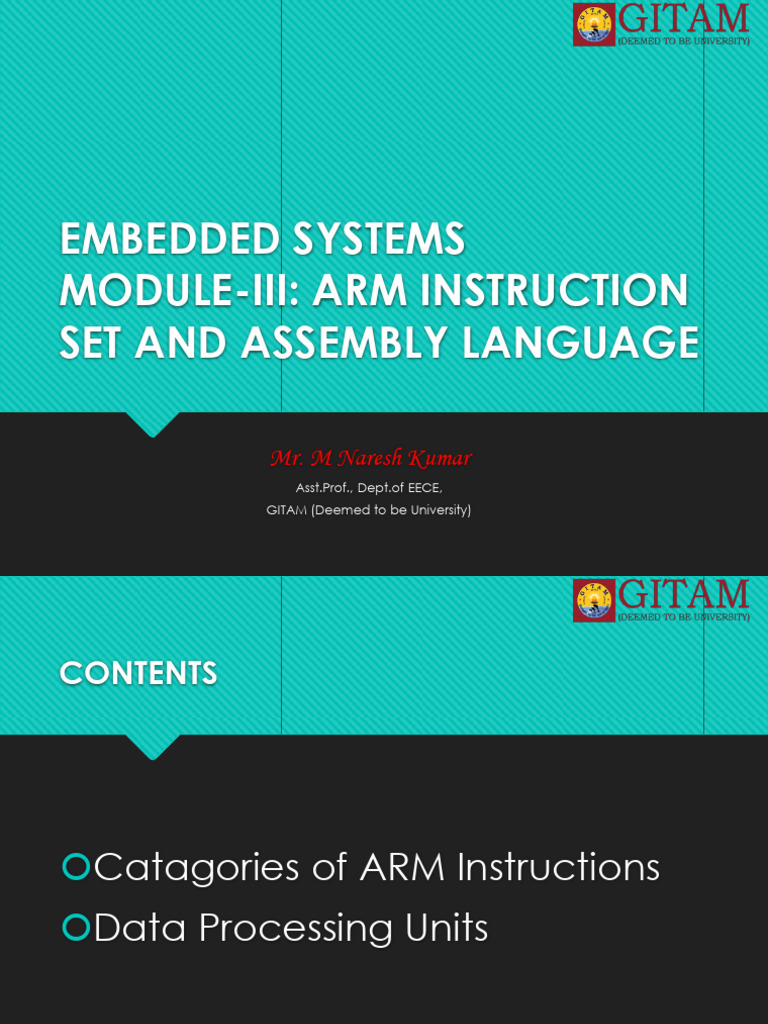 GITAM
(DEEMED TO BE UNIVERSITY)

EMBEDDED SYSTEMS MODULE-III: ARM INSTRUCTION SET AND ASSEMBLY LANGUAGE

Mr. M Naresh Kumar
Asst.Prof., Dept.of EECE,
GITAM (Deemed to be University)

GITAM
(DEEMED TO BE UNIVERSITY)

CONTENTS

Catagories of ARM Instructions
Data Processing Units